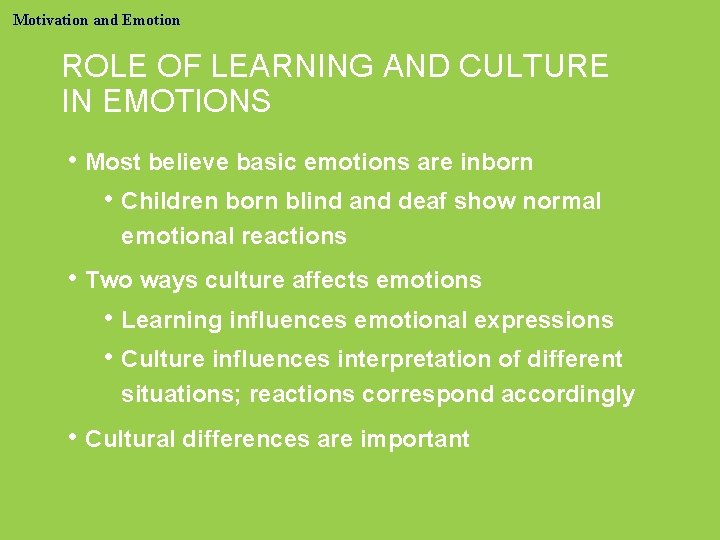 Motivation and Emotion

ROLE OF LEARNING AND CULTURE IN EMOTIONS

• Most believe basic emotions are inborn
  • Children born blind and deaf show normal emotional reactions
• Two ways culture affects emotions
  • Learning influences emotional expressions
  • Culture influences interpretation of different situations; reactions correspond accordingly
• Cultural differences are important